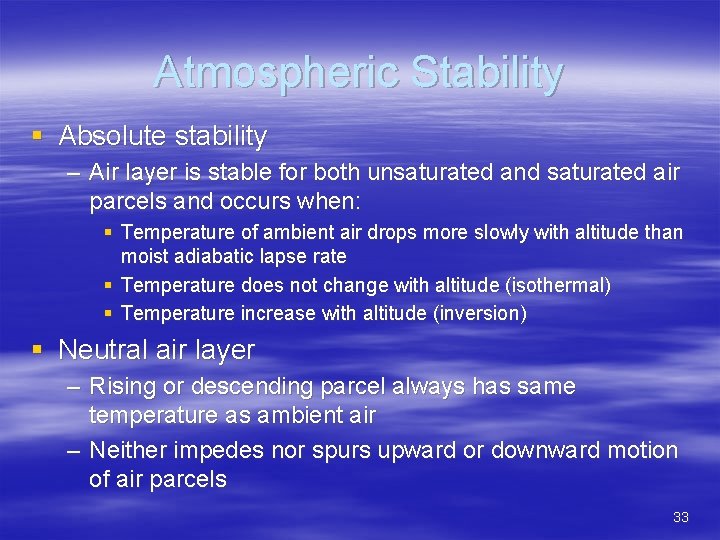 Atmospheric Stability

▪ Absolute stability
– Air layer is stable for both unsaturated and saturated air parcels and occurs when:
▪ Temperature of ambient air drops more slowly with altitude than moist adiabatic lapse rate
▪ Temperature does not change with altitude (isothermal)
▪ Temperature increase with altitude (inversion)

▪ Neutral air layer
– Rising or descending parcel always has same temperature as ambient air
– Neither impedes nor spurs upward or downward motion of air parcels

33